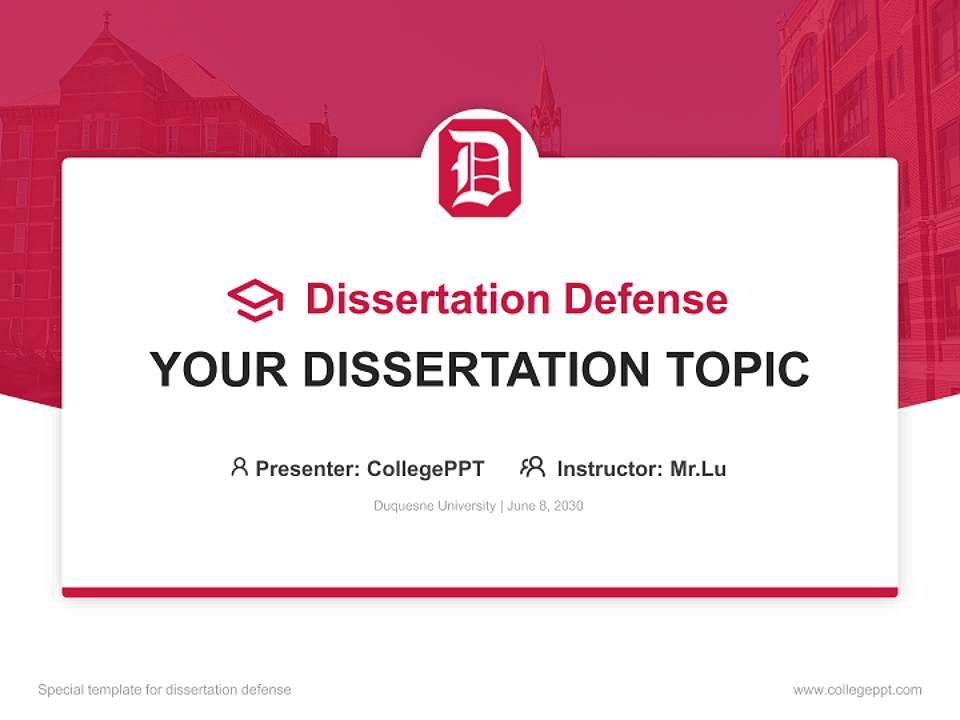 D

Dissertation Defense

YOUR DISSERTATION TOPIC

Presenter: CollegePPT Instructor: Mr.Lu

Duquesne University | June 8, 2030

Special template for dissertation defense

www.collegeppt.com